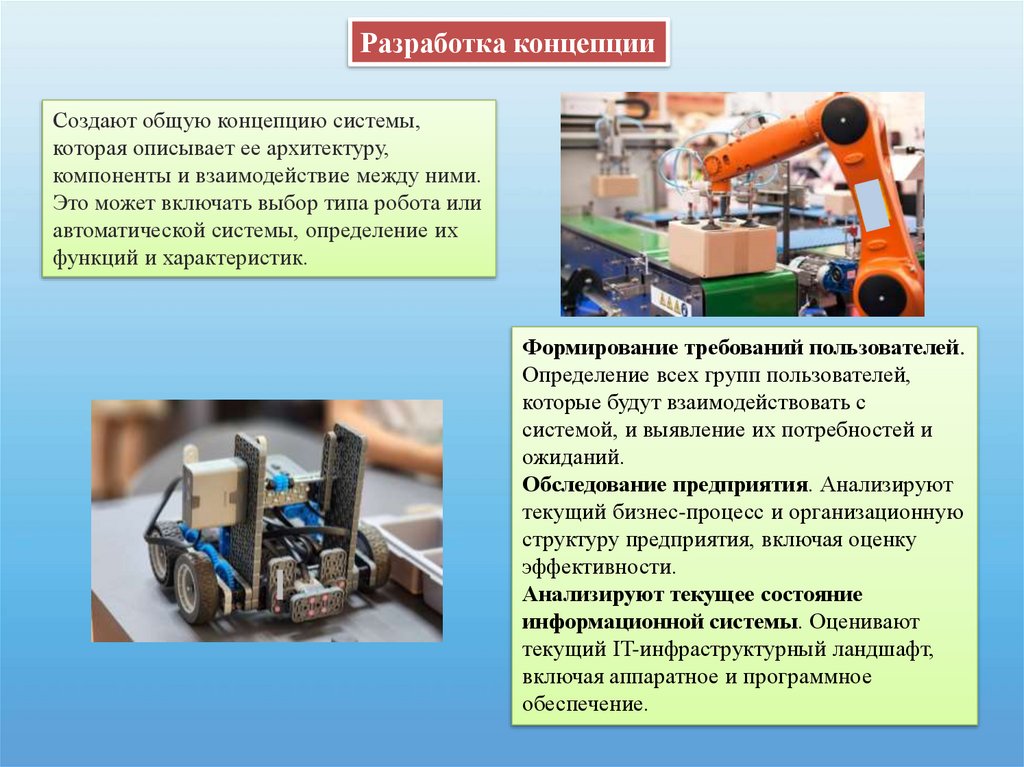 Разработка концепции

Создают общую концепцию системы, которая описывает ее архитектуру, компоненты и взаимодействие между ними. Это может включать выбор типа робота или автоматической системы, определение их функций и характеристик.

Формирование требований пользователей. Определение всех групп пользователей, которые будут взаимодействовать с системой, и выявление их потребностей и ожиданий.
Обследование предприятия. Анализируют текущий бизнес-процесс и организационную структуру предприятия, включая оценку эффективности.
Анализируют текущее состояние информационной системы. Оценивают текущий IT-инфраструктурный ландшафт, включая аппаратное и программное обеспечение.